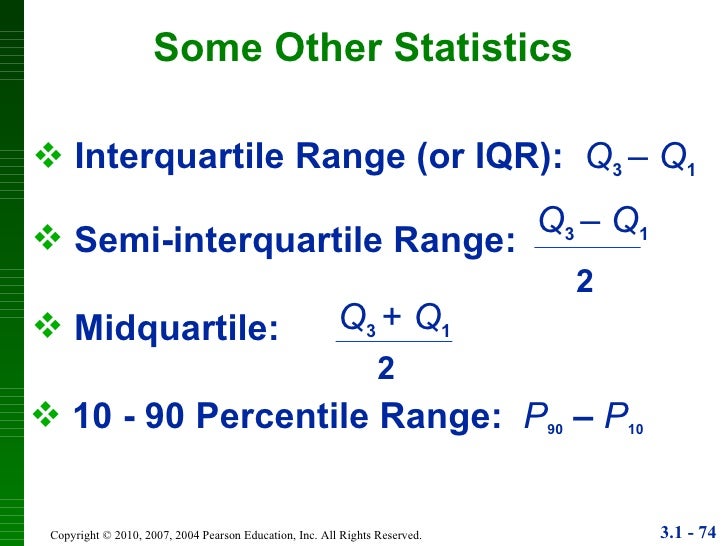 Some Other Statistics

❖ Interquartile Range (or IQR): $Q_3 - Q_1$

❖ Semi-interquartile Range: $\frac{Q_3 - Q_1}{2}$

❖ Midquartile: $\frac{Q_3 + Q_1}{2}$

❖ 10 - 90 Percentile Range: $P_{90} - P_{10}$

Copyright © 2010, 2007, 2004 Pearson Education, Inc. All Rights Reserved.

3.1 - 74